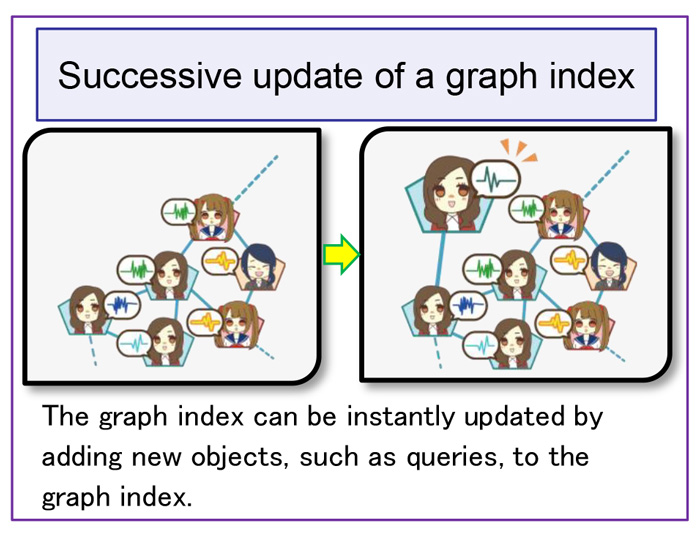 Successive update of a graph index

The graph index can be instantly updated by adding new objects, such as queries, to the graph index.